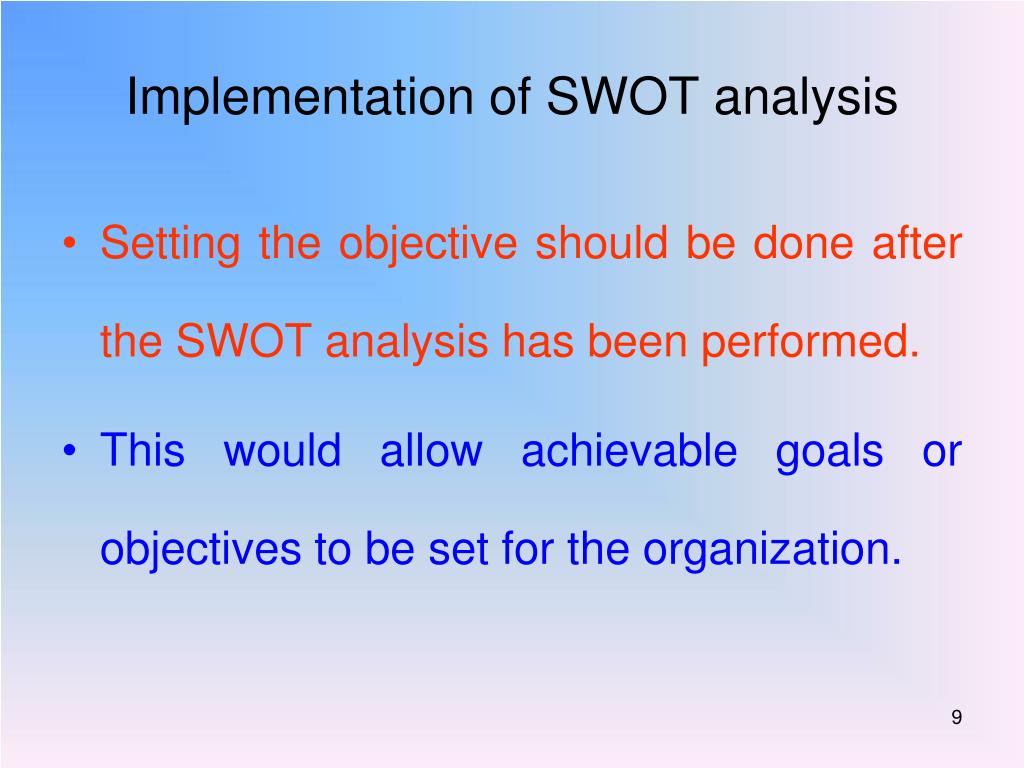 Implementation of SWOT analysis

• Setting the objective should be done after the SWOT analysis has been performed.

• This would allow achievable goals or objectives to be set for the organization.

9